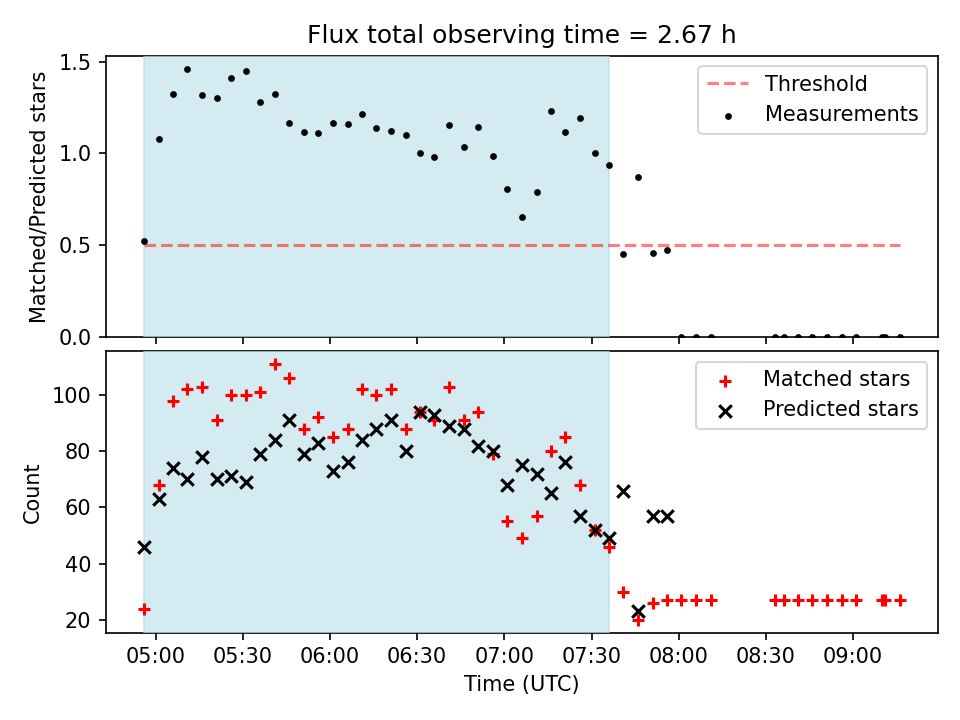 Flux total observing time = 2.67 h

Matched/Predicted stars

1.5
1.0
0.5
0.0

Threshold
Measurements

Count

100
80
60
40
20

Matched stars
Predicted stars

05:00 05:30 06:00 06:30 07:00 07:30 08:00 08:30 09:00

Time (UTC)